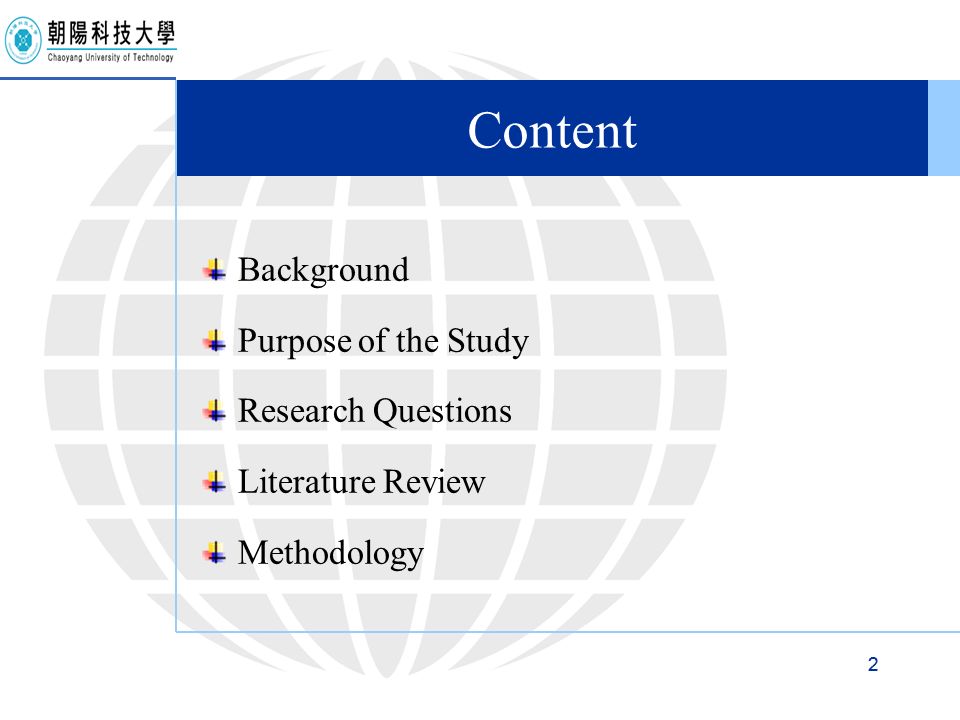 朝陽科技大學
Chaoyang University of Technology

Content

Background

Purpose of the Study

Research Questions

Literature Review

Methodology

2